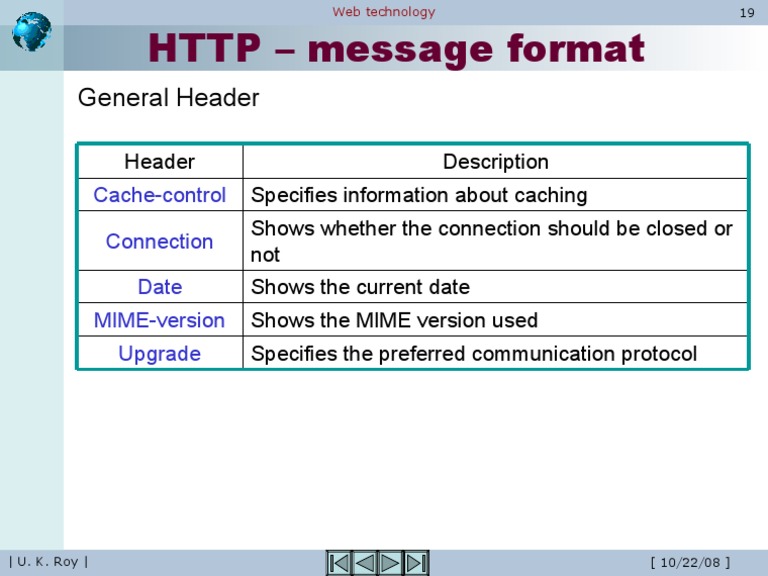 Web technology

19

HTTP – message format

General Header

| Header | Description |
|---|---|
| Cache-control | Specifies information about caching |
| Connection | Shows whether the connection should be closed or not |
| Date | Shows the current date |
| MIME-version | Shows the MIME version used |
| Upgrade | Specifies the preferred communication protocol |

| U. K. Roy |

[ 10/22/08 ]